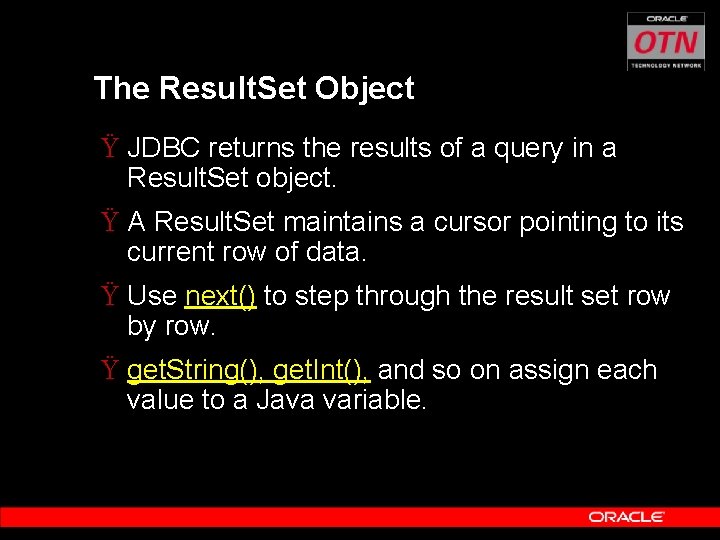 ORACLE
OTN
TECHNOLOGY NETWORK

The ResultSet Object

Ÿ JDBC returns the results of a query in a ResultSet object.

Ÿ A ResultSet maintains a cursor pointing to its current row of data.

Ÿ Use next() to step through the result set row by row.

Ÿ getString(), getInt(), and so on assign each value to a Java variable.

ORACLE